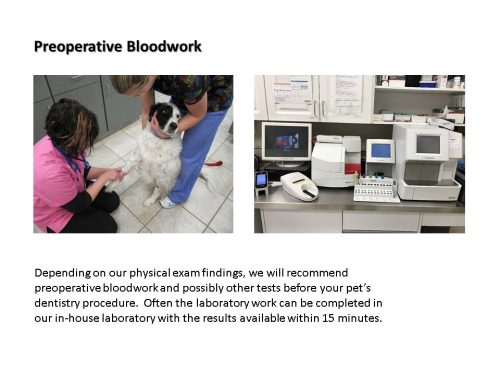 Preoperative Bloodwork

Depending on our physical exam findings, we will recommend preoperative bloodwork and possibly other tests before your pet's dentistry procedure. Often the laboratory work can be completed in our in-house laboratory with the results available within 15 minutes.